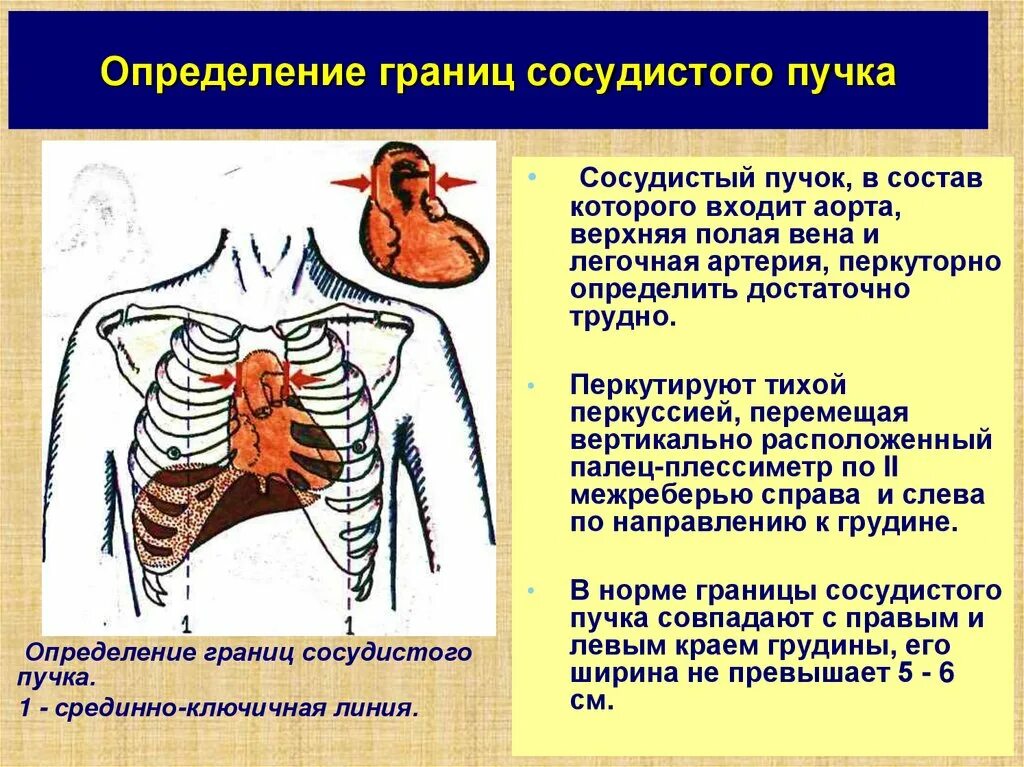 Определение границ сосудистого пучка

1

1

Определение границ сосудистого пучка.

1 - срединно-ключичная линия.

• Сосудистый пучок, в состав которого входит аорта, верхняя полая вена и легочная артерия, перкуторно определить достаточно трудно.

• Перкутируют тихой перкуссией, перемещая вертикально расположенный палец-плессиметр по II межреберью справа и слева по направлению к грудине.

• В норме границы сосудистого пучка совпадают с правым и левым краем грудины, его ширина не превышает 5 - 6 см.